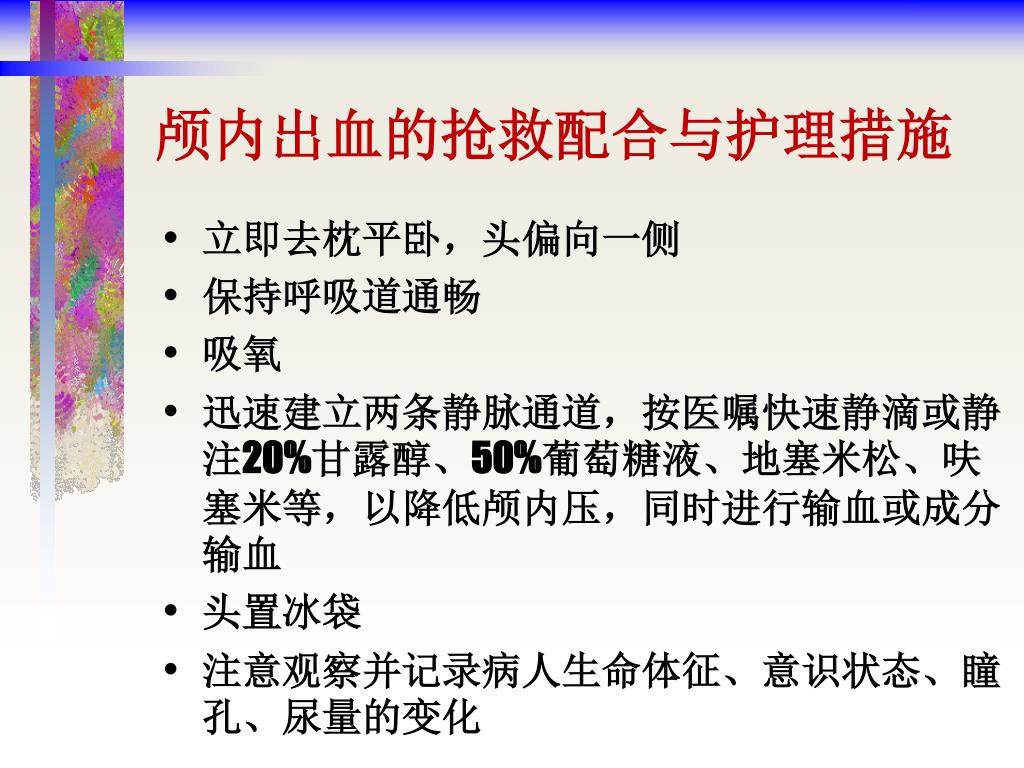 颅内出血的抢救配合与护理措施

• 立即去枕平卧，头偏向一侧
• 保持呼吸道通畅
• 吸氧
• 迅速建立两条静脉通道，按医嘱快速静滴或静注20%甘露醇、50%葡萄糖液、地塞米松、呋塞米等，以降低颅内压，同时进行输血或成分输血
• 头置冰袋
• 注意观察并记录病人生命体征、意识状态、瞳孔、尿量的变化